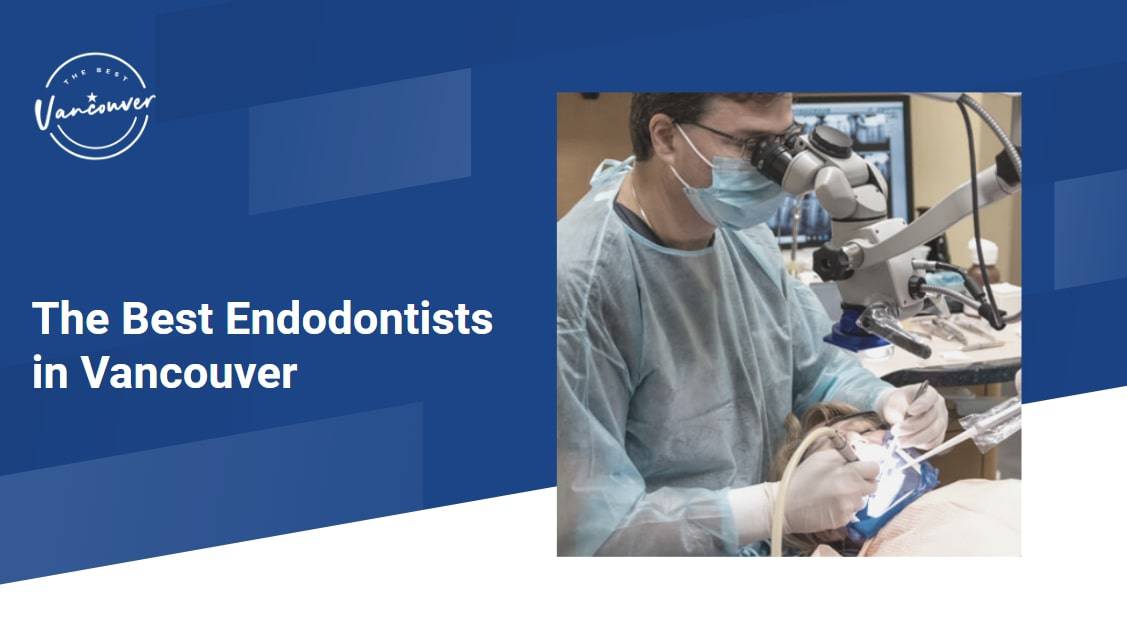 THE BEST
Vancouver

The Best Endodontists in Vancouver